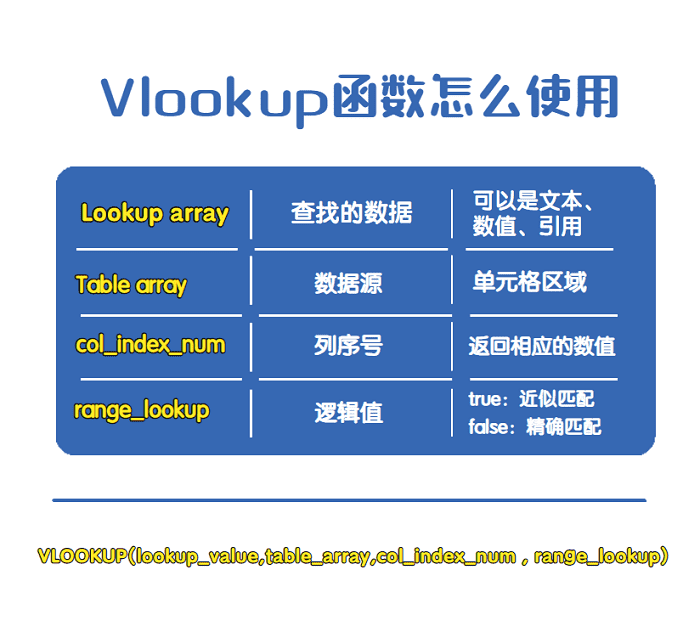 Vlookup函数怎么使用

| Lookup array | 查找的数据 | 可以是文本、数值、引用 |
|---|---|---|
| Table array | 数据源 | 单元格区域 |
| col_index_num | 列序号 | 返回相应的数值 |
| range_lookup | 逻辑值 | true：近似匹配 false：精确匹配 |

VLOOKUP(lookup_value,table_array,col_index_num , range_lookup)